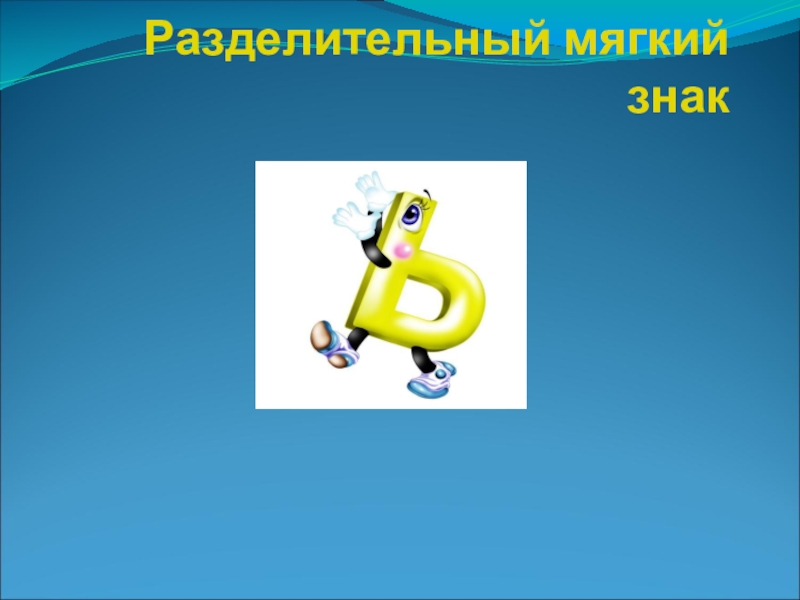 Разделительный мягкий знак

Ь